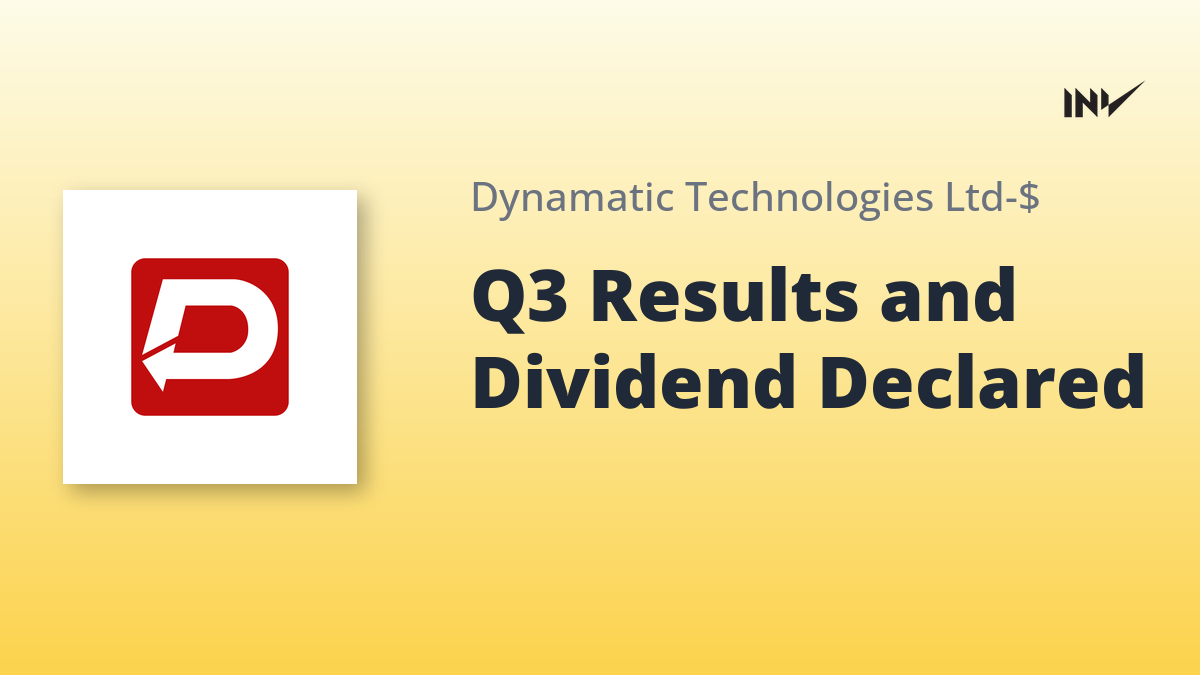 INV

Dynamatic Technologies Ltd-$

Q3 Results and Dividend Declared